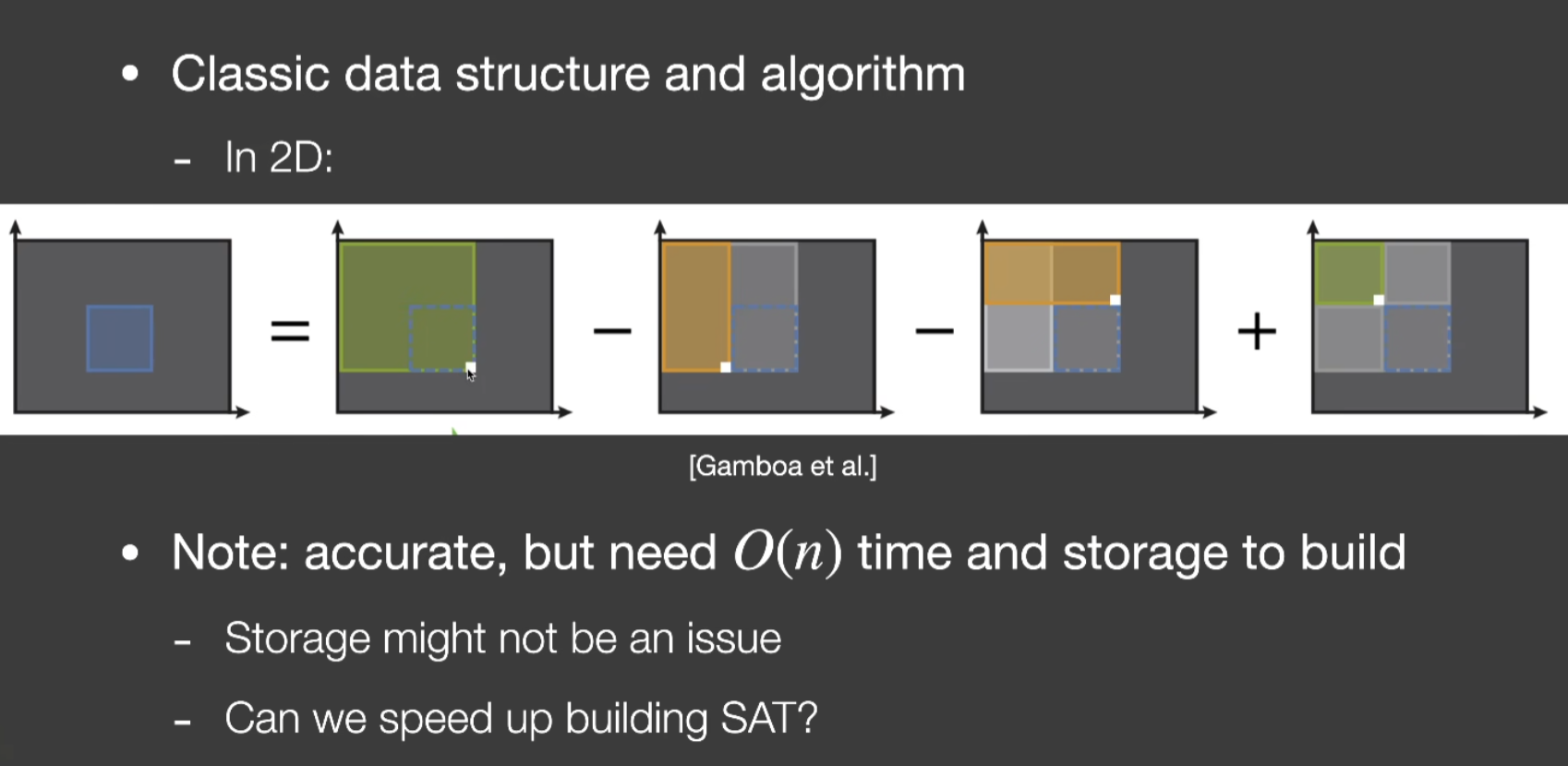 • Classic data structure and algorithm

- In 2D:

= − − +

[Gamboa et al.]

• Note: accurate, but need $O(n)$ time and storage to build

- Storage might not be an issue

- Can we speed up building SAT?